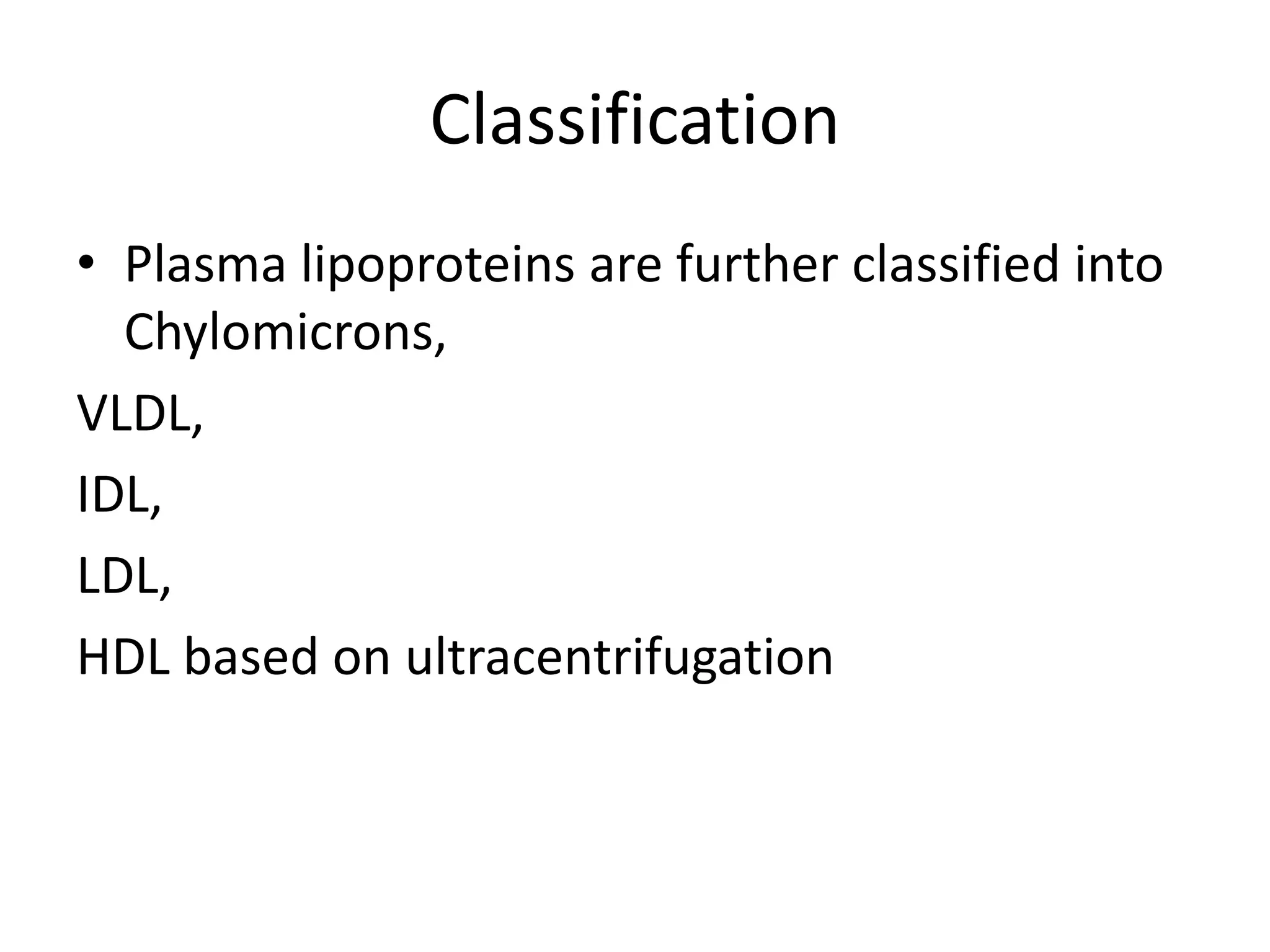 Classification

• Plasma lipoproteins are further classified into Chylomicrons,

VLDL,

IDL,

LDL,

HDL based on ultracentrifugation